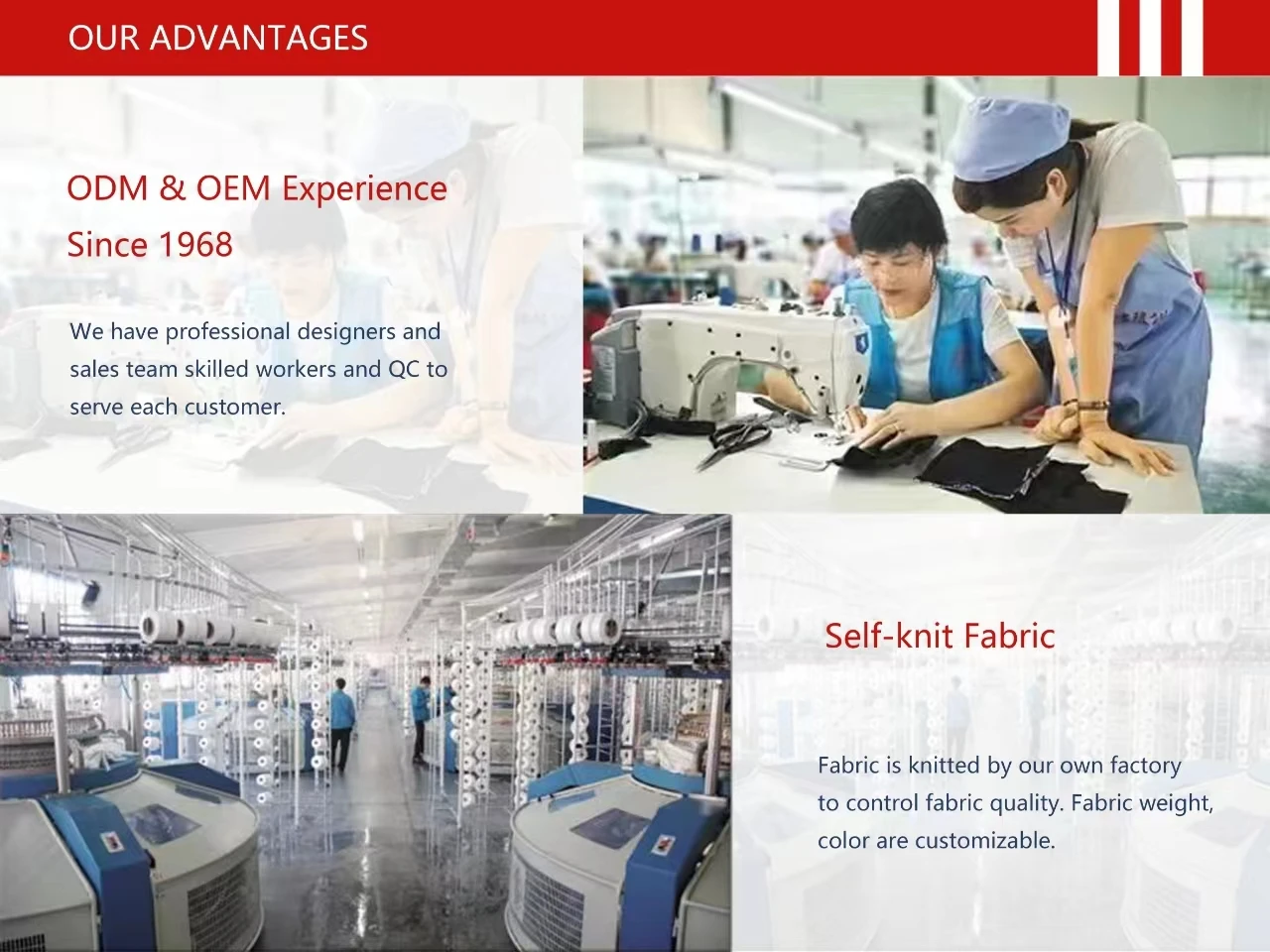 OUR ADVANTAGES

ODM & OEM Experience Since 1968

We have professional designers and sales team skilled workers and QC to serve each customer.

Self-knit Fabric

Fabric is knitted by our own factory to control fabric quality. Fabric weight, color are customizable.